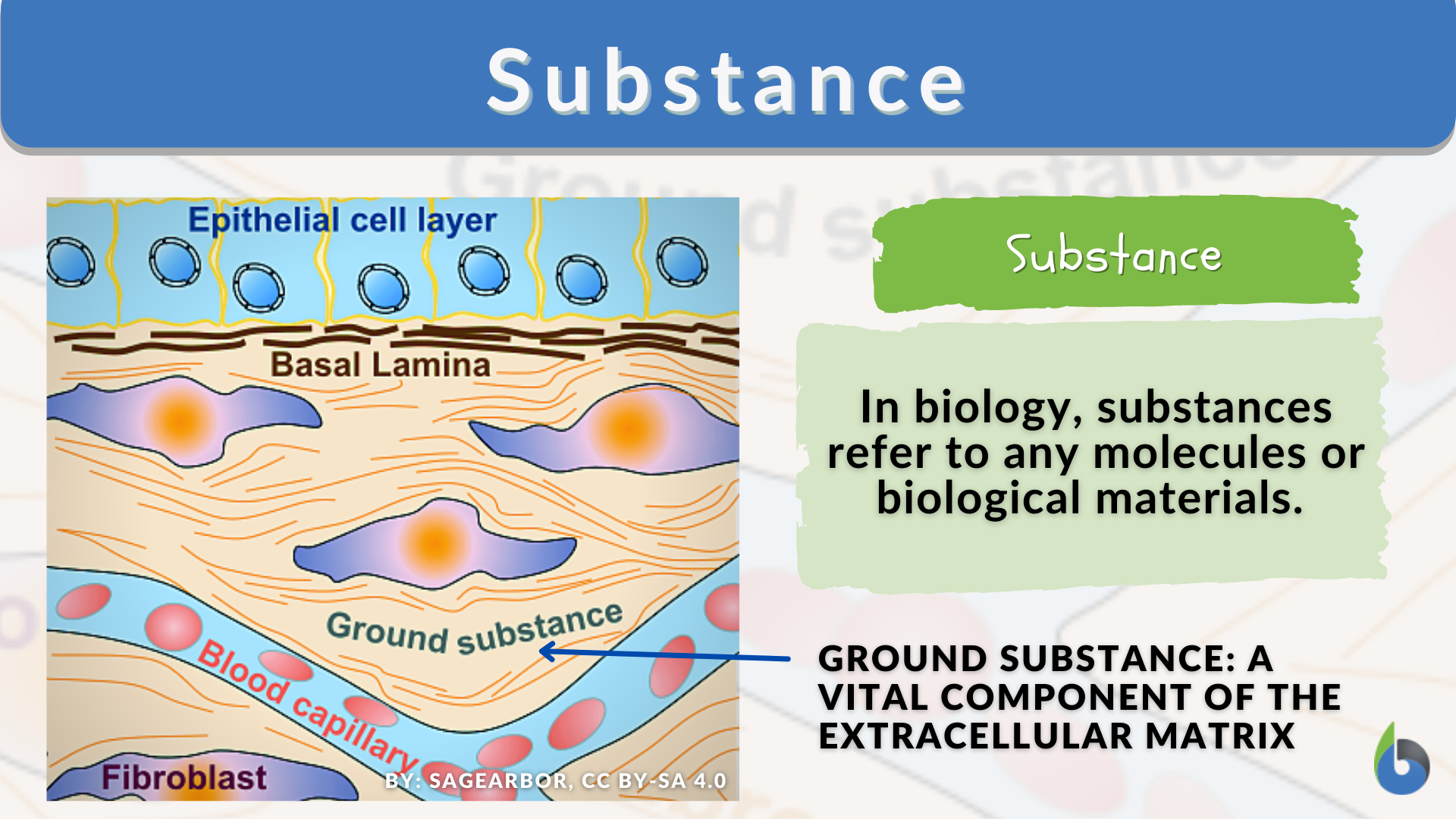 Substance

Epithelial cell layer

Basal Lamina

Ground substance

Blood capillary

Fibroblast

BY: SAGEARBOR, CC BY-SA 4.0

Substance

In biology, substances refer to any molecules or biological materials.

GROUND SUBSTANCE: A VITAL COMPONENT OF THE EXTRACELLULAR MATRIX